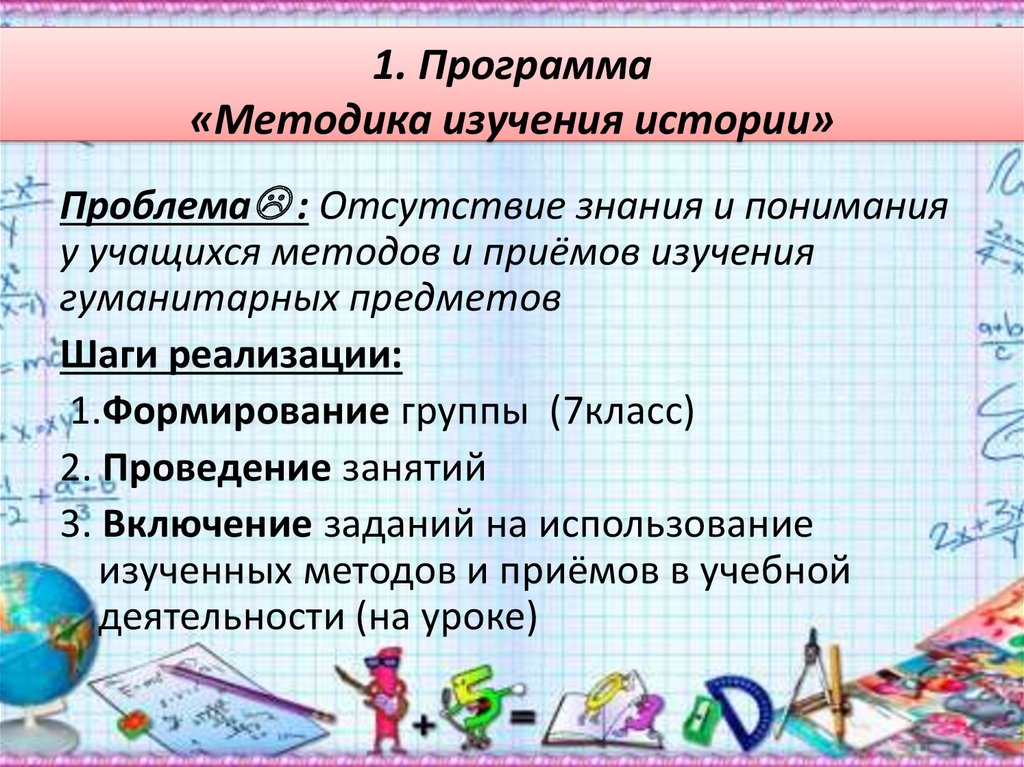 1. Программа
«Методика изучения истории»

Проблема☹: Отсутствие знания и понимания у учащихся методов и приёмов изучения гуманитарных предметов

Шаги реализации:

1.Формирование группы (7класс)

2. Проведение занятий

3. Включение заданий на использование изученных методов и приёмов в учебной деятельности (на уроке)